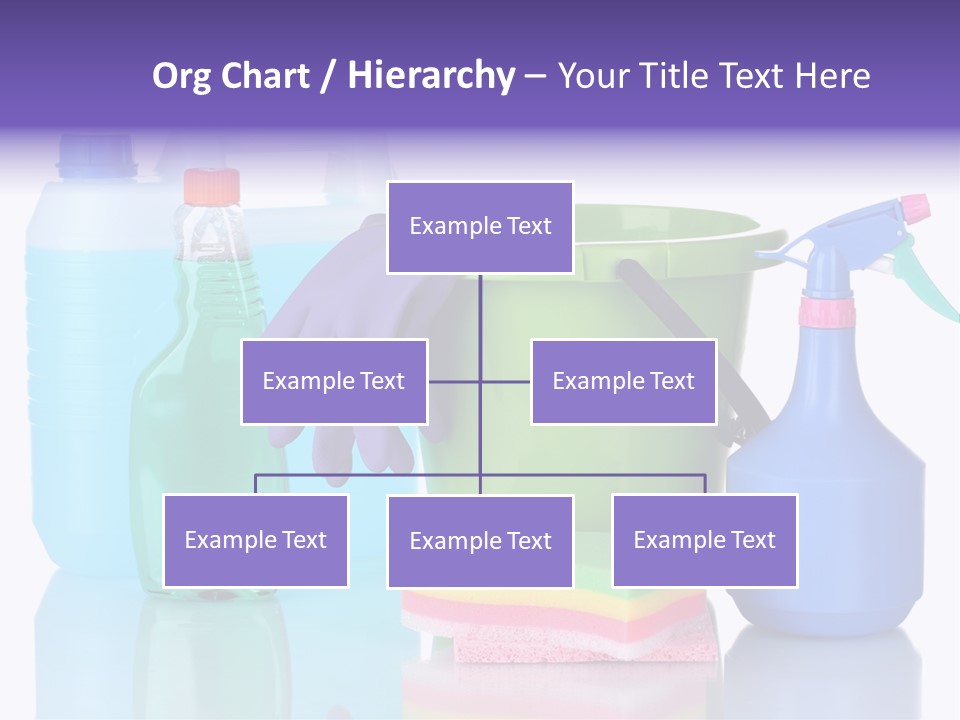 Org Chart / Hierarchy – Your Title Text Here

Example Text

Example Text

Example Text

Example Text

Example Text

Example Text